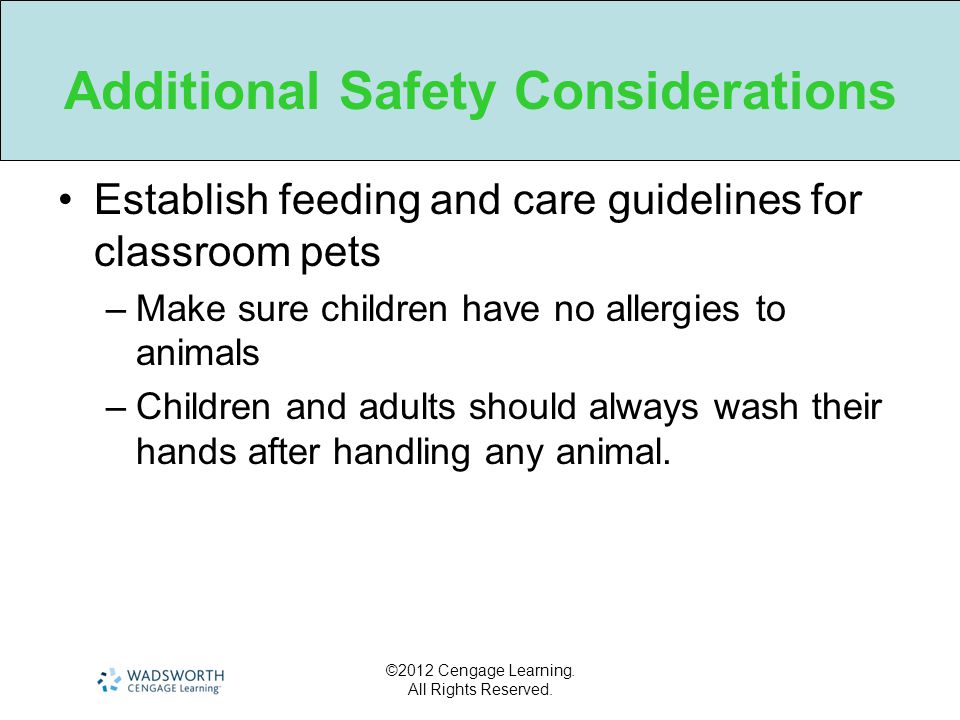 Additional Safety Considerations

• Establish feeding and care guidelines for classroom pets

– Make sure children have no allergies to animals

– Children and adults should always wash their hands after handling any animal.

WADSWORTH
CENGAGE Learning

©2012 Cengage Learning.
All Rights Reserved.